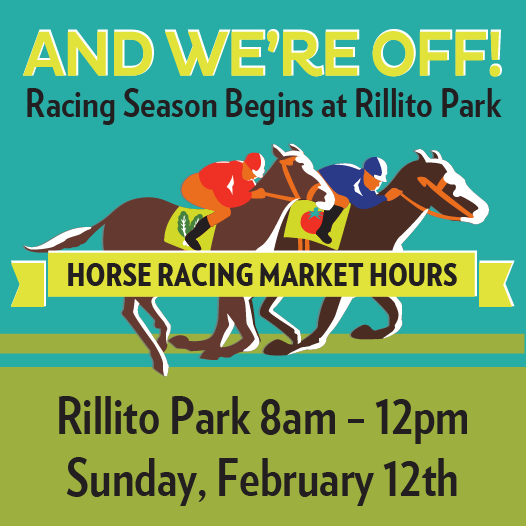 AND WE'RE OFF!
Racing Season Begins at Rillito Park

HORSE RACING MARKET HOURS

Rillito Park 8am – 12pm
Sunday, February 12th